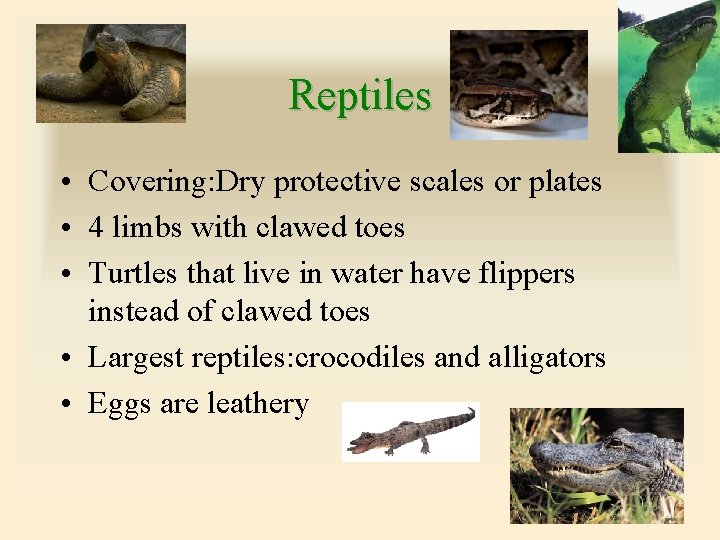 Reptiles

• Covering:Dry protective scales or plates
• 4 limbs with clawed toes
• Turtles that live in water have flippers instead of clawed toes
• Largest reptiles:crocodiles and alligators
• Eggs are leathery